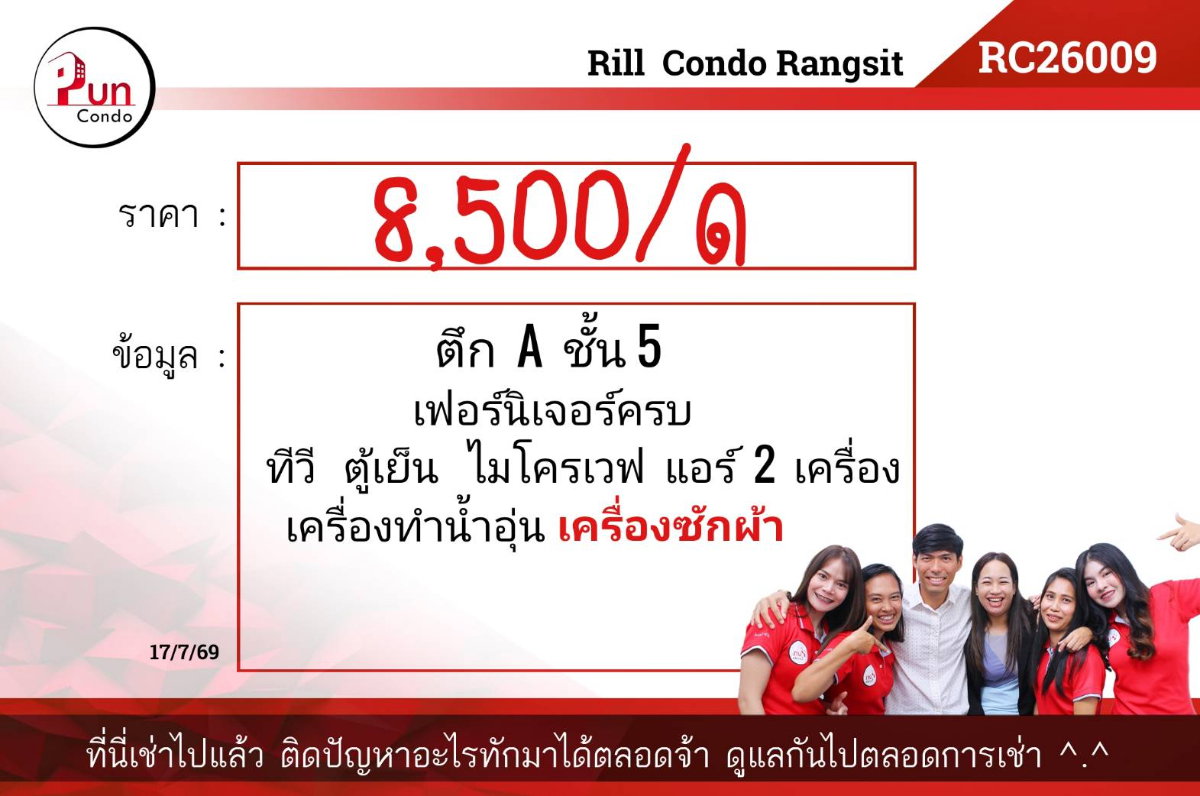 Pun Condo

Rill Condo Rangsit

RC26009

ราคา : 8,500/ด

ข้อมูล : ตึก A ชั้น 5
เฟอร์นิเจอร์ครบ
ทีวี ตู้เย็น ไมโครเวฟ แอร์ 2 เครื่อง
เครื่องทำน้ำอุ่น เครื่องซักผ้า

17/7/69

ที่นี่เช่าไปแล้ว ติดปัญหาอะไรทักมาได้ตลอดจ้า ดูแลกันไปตลอดการเช่า ^.^